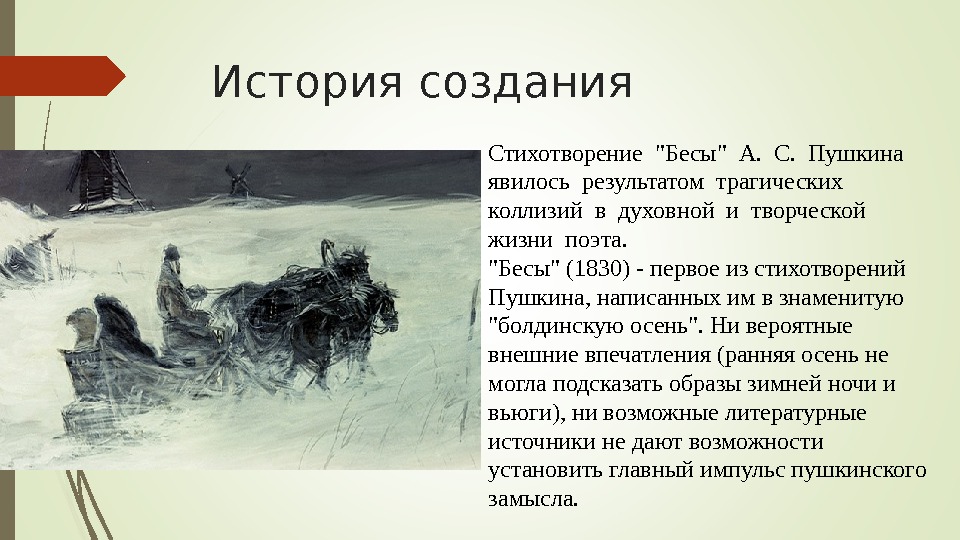 История создания

Стихотворение "Бесы" А. С. Пушкина явилось результатом трагических коллизий в духовной и творческой жизни поэта.
"Бесы" (1830) - первое из стихотворений Пушкина, написанных им в знаменитую "болдинскую осень". Ни вероятные внешние впечатления (ранняя осень не могла подсказать образы зимней ночи и вьюги), ни возможные литературные источники не дают возможности установить главный импульс пушкинского замысла.